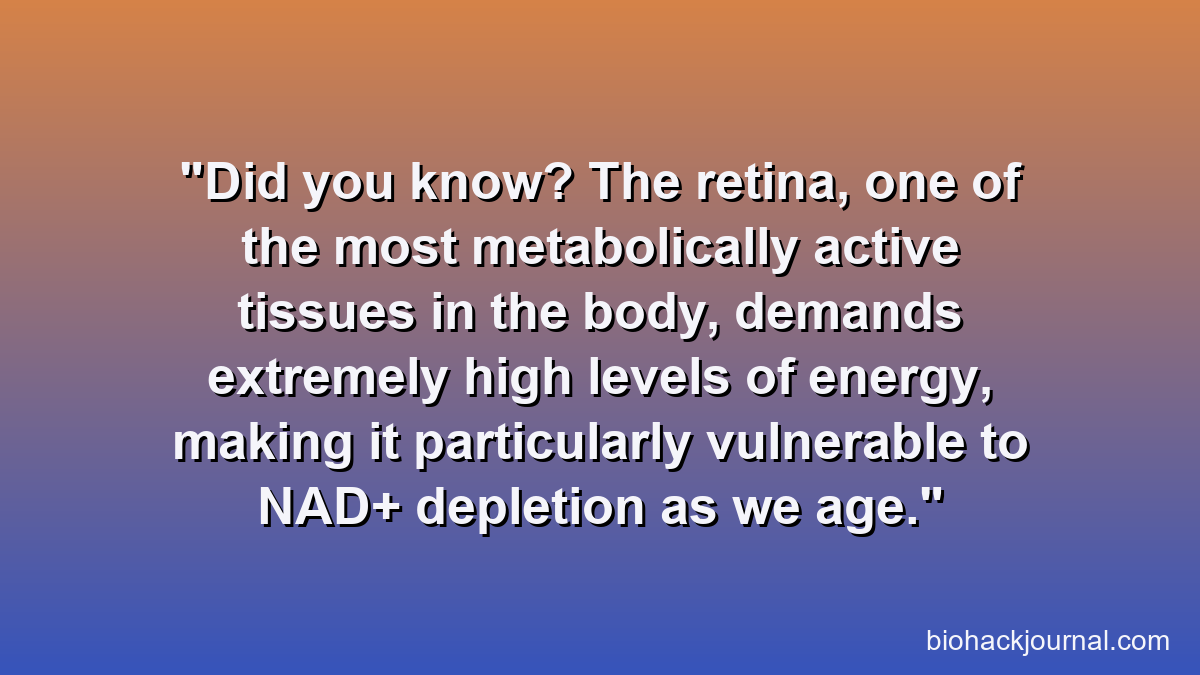 "Did you know? The retina, one of the most metabolically active tissues in the body, demands extremely high levels of energy, making it particularly vulnerable to NAD+ depletion as we age."

biohackjournal.com